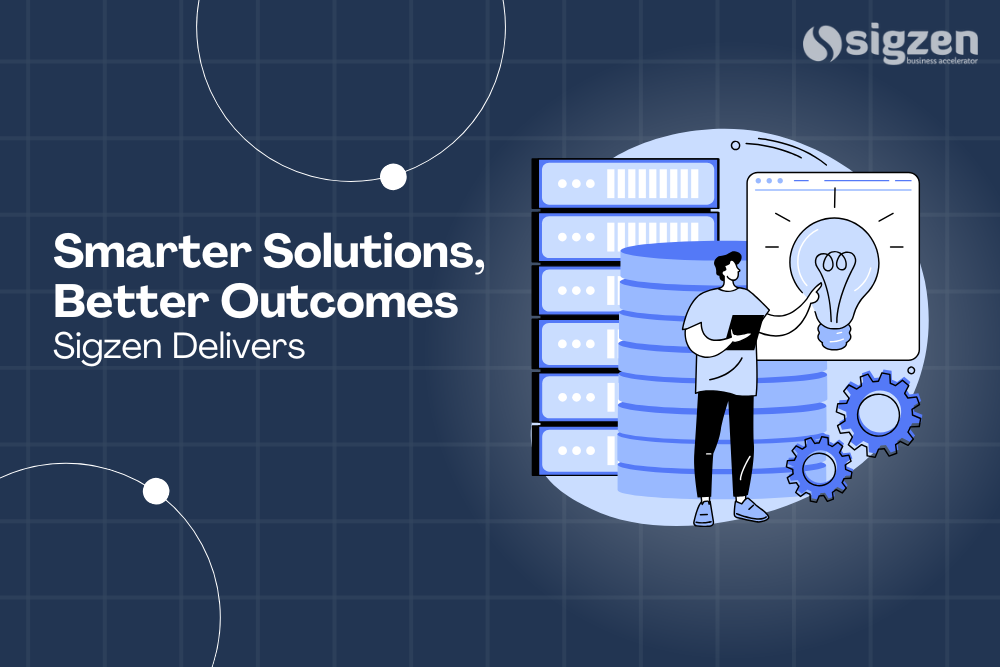 sigzen
business accelerator

Smarter Solutions, Better Outcomes
Sigzen Delivers